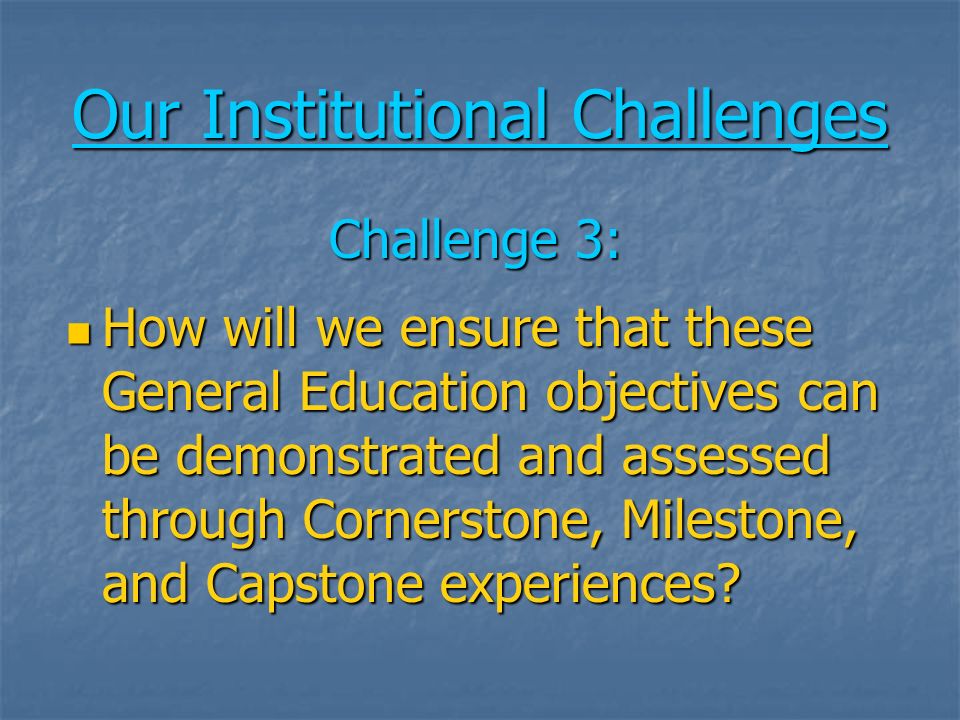 Our Institutional Challenges

Challenge 3:

How will we ensure that these General Education objectives can be demonstrated and assessed through Cornerstone, Milestone, and Capstone experiences?